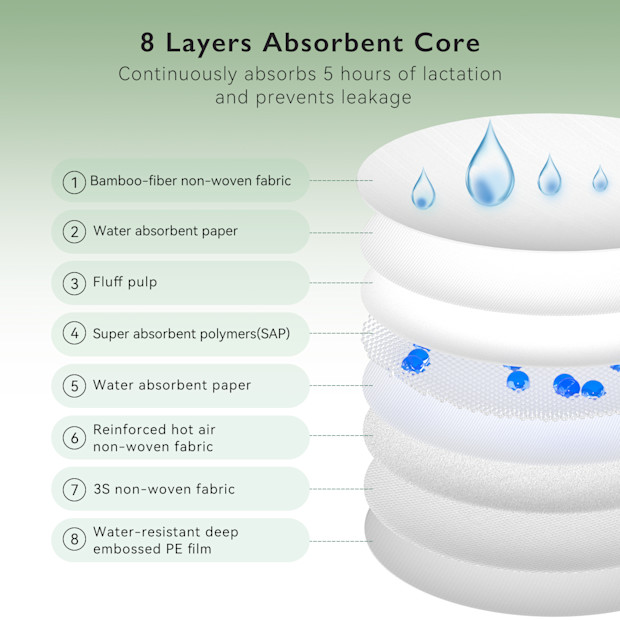 8 Layers Absorbent Core

Continuously absorbs 5 hours of lactation and prevents leakage

1 Bamboo-fiber non-woven fabric

2 Water absorbent paper

3 Fluff pulp

4 Super absorbent polymers(SAP)

5 Water absorbent paper

6 Reinforced hot air non-woven fabric

7 3S non-woven fabric

8 Water-resistant deep embossed PE film